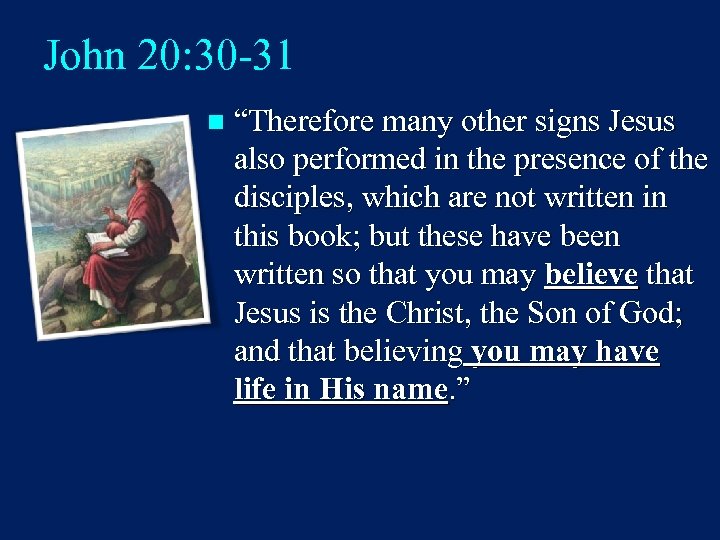 John 20:30-31

“Therefore many other signs Jesus also performed in the presence of the disciples, which are not written in this book; but these have been written so that you may believe that Jesus is the Christ, the Son of God; and that believing you may have life in His name.”